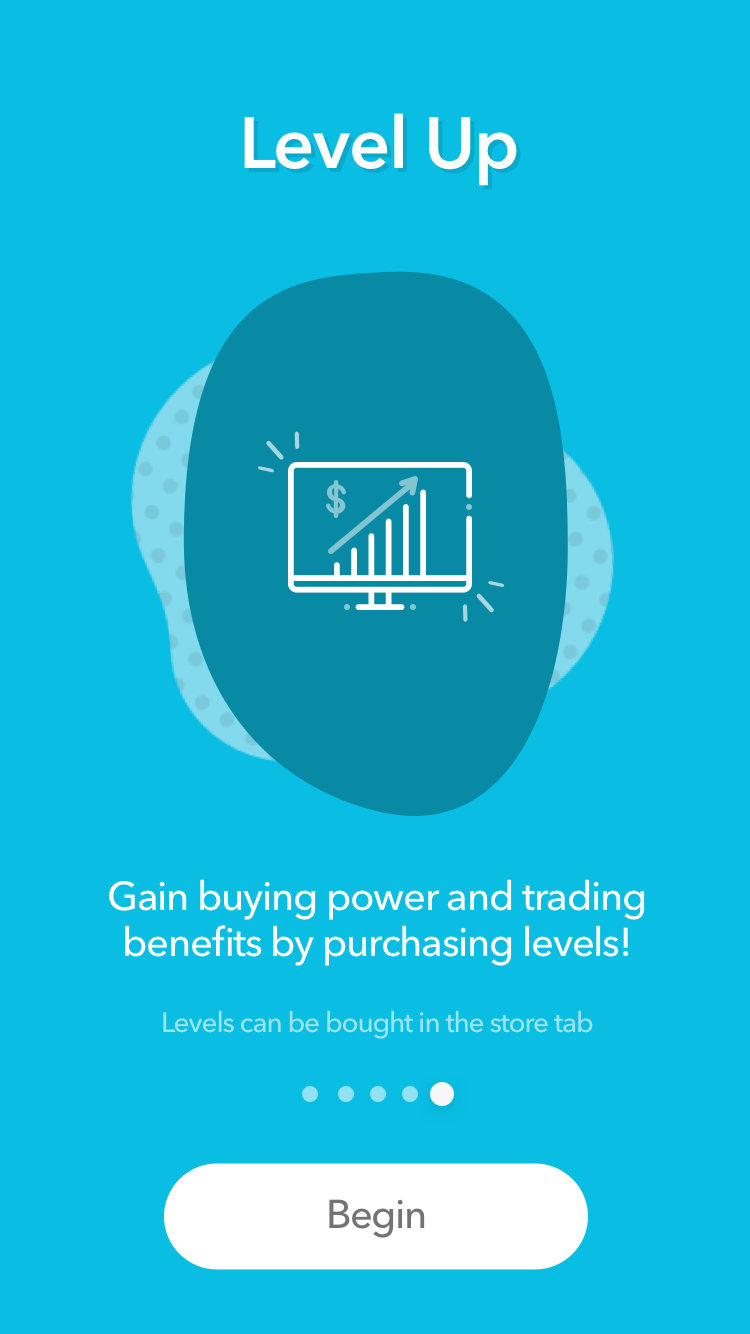 Level Up

$

Gain buying power and trading benefits by purchasing levels!

Levels can be bought in the store tab

Begin